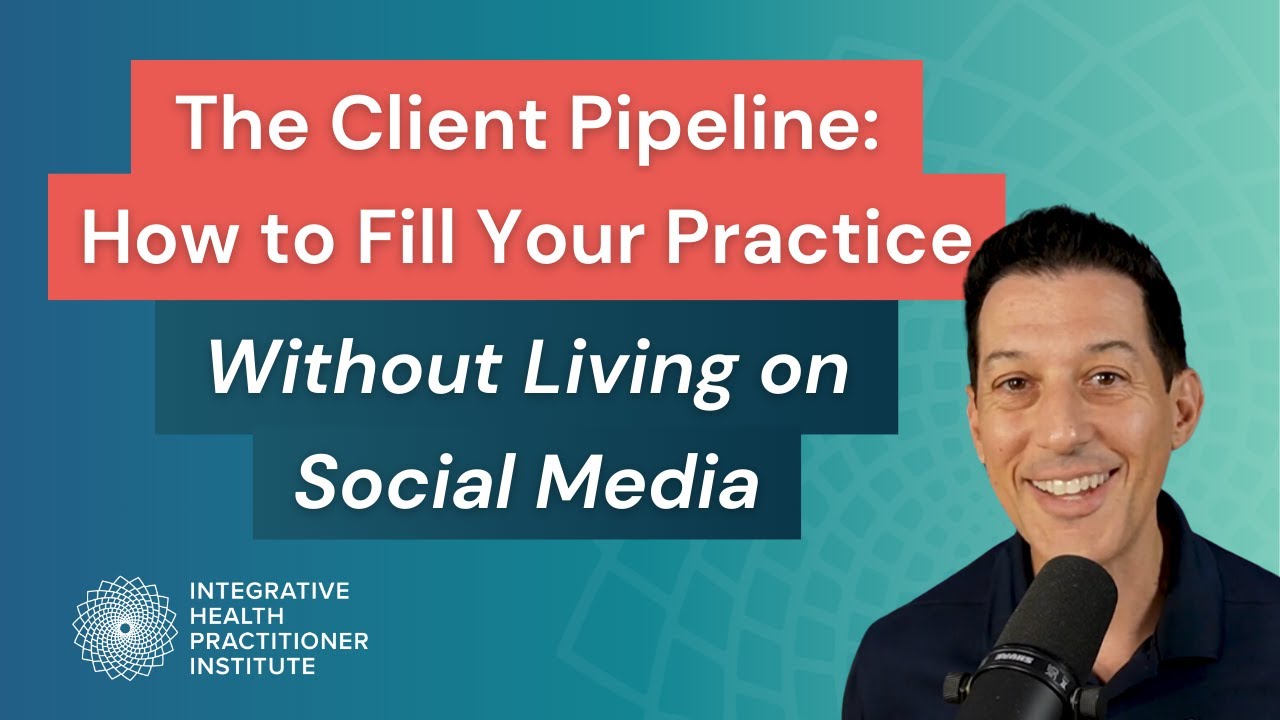 The Client Pipeline: How to Fill Your Practice

Without Living on Social Media

INTEGRATIVE HEALTH PRACTITIONER INSTITUTE

SHURE